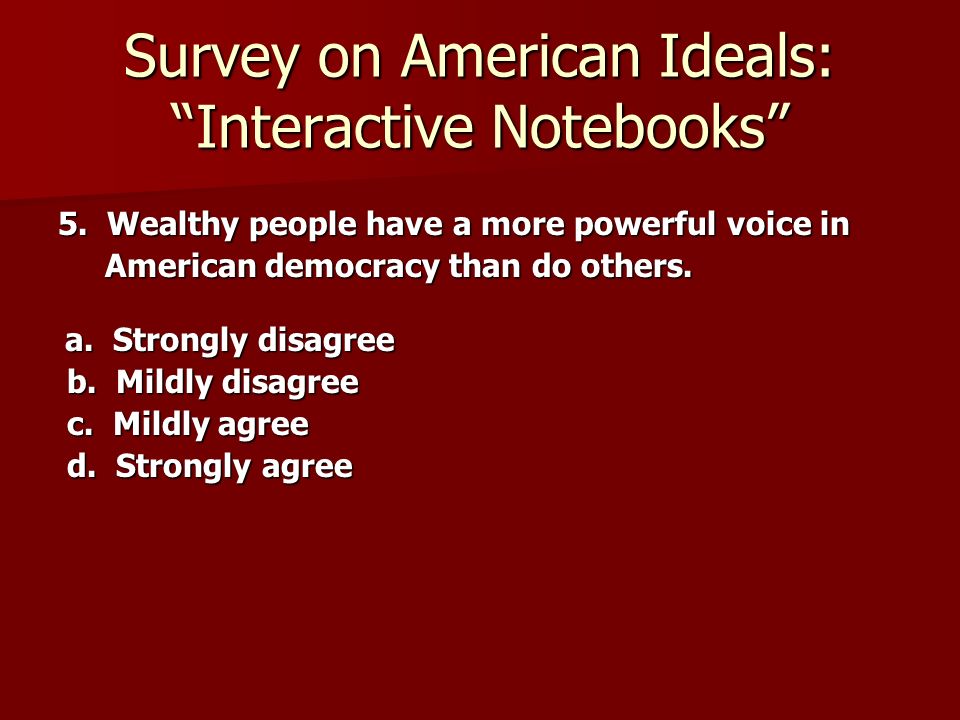 Survey on American Ideals: “Interactive Notebooks”

5. Wealthy people have a more powerful voice in American democracy than do others.

a. Strongly disagree
b. Mildly disagree
c. Mildly agree
d. Strongly agree